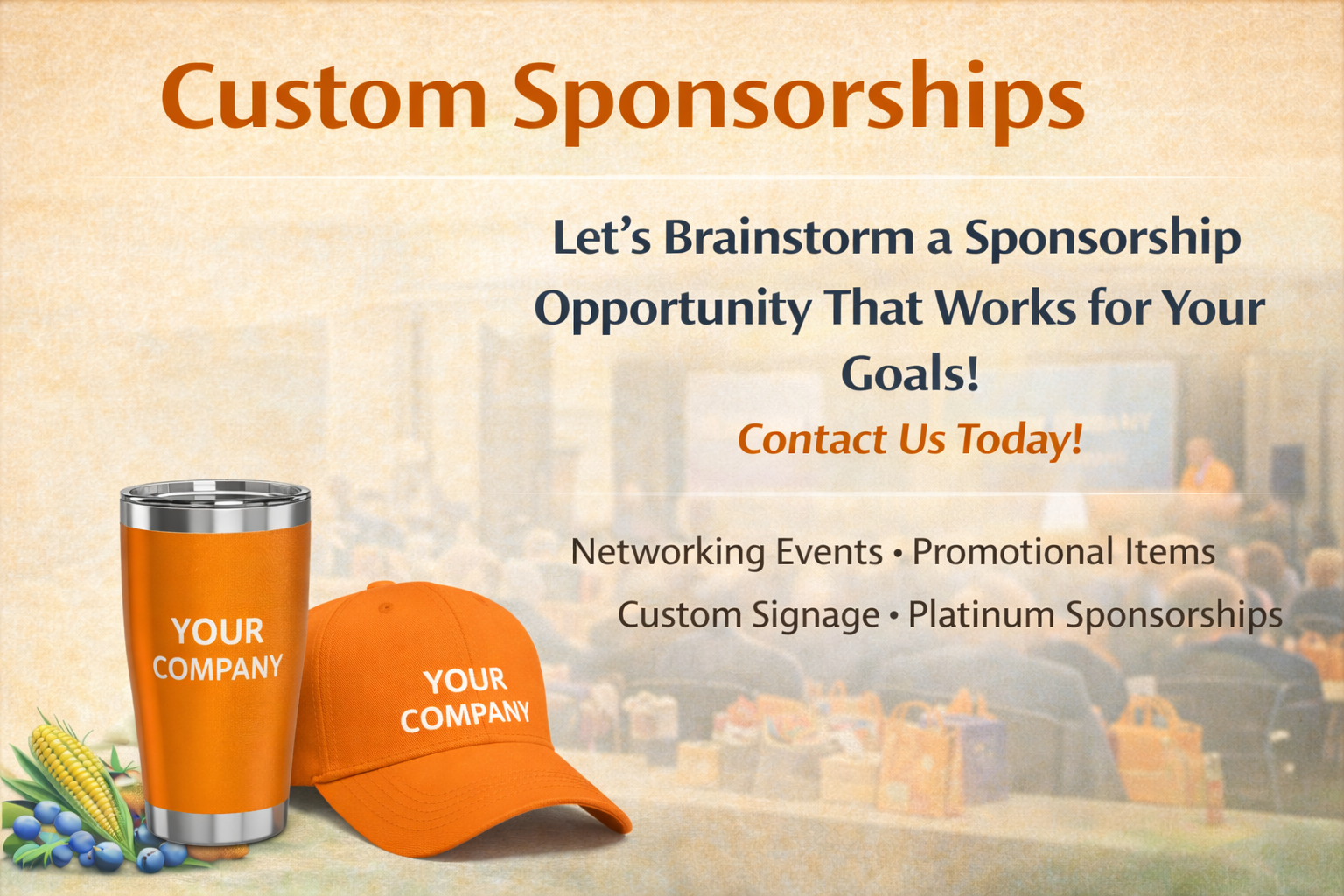 Custom Sponsorships

Let's Brainstorm a Sponsorship Opportunity That Works for Your Goals!

Contact Us Today!

Networking Events • Promotional Items
Custom Signage • Platinum Sponsorships

YOUR COMPANY

YOUR COMPANY